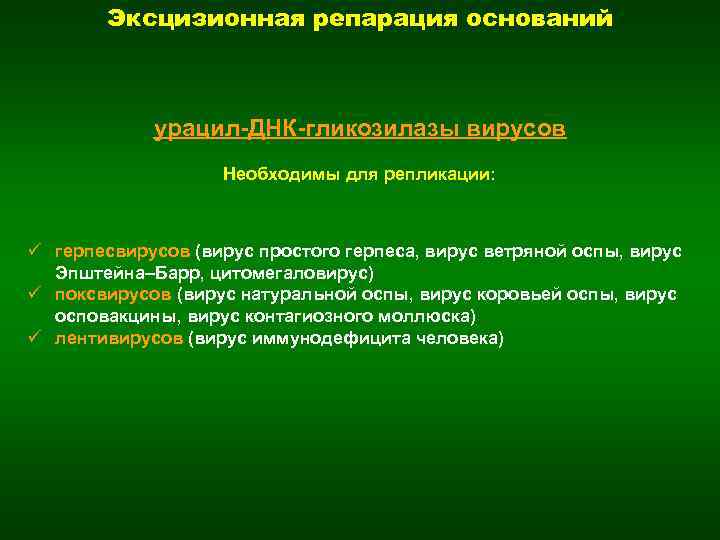 Эксцизионная репарация оснований

урацил-ДНК-гликозилазы вирусов

Необходимы для репликации:

✓ герпесвирусов (вирус простого герпеса, вирус ветряной оспы, вирус Эпштейна–Барр, цитомегаловирус)
✓ поксвирусов (вирус натуральной оспы, вирус коровьей оспы, вирус осповакцины, вирус контагиозного моллюска)
✓ лентивирусов (вирус иммунодефицита человека)